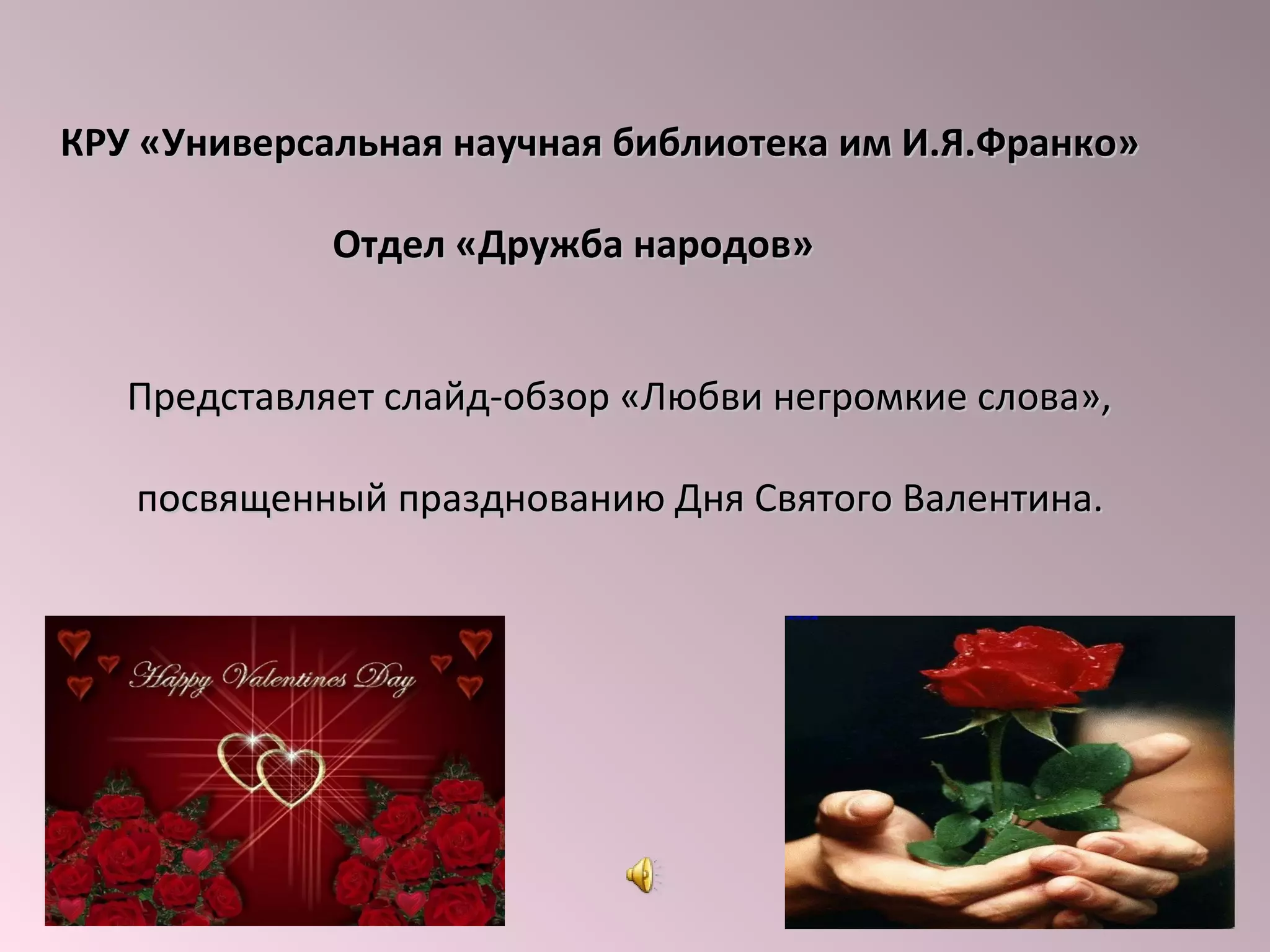 КРУ «Универсальная научная библиотека им И.Я.Франко»

Отдел «Дружба народов»

Представляет слайд-обзор «Любви негромкие слова»,

посвященный празднованию Дня Святого Валентина.

Happy Valentines Day